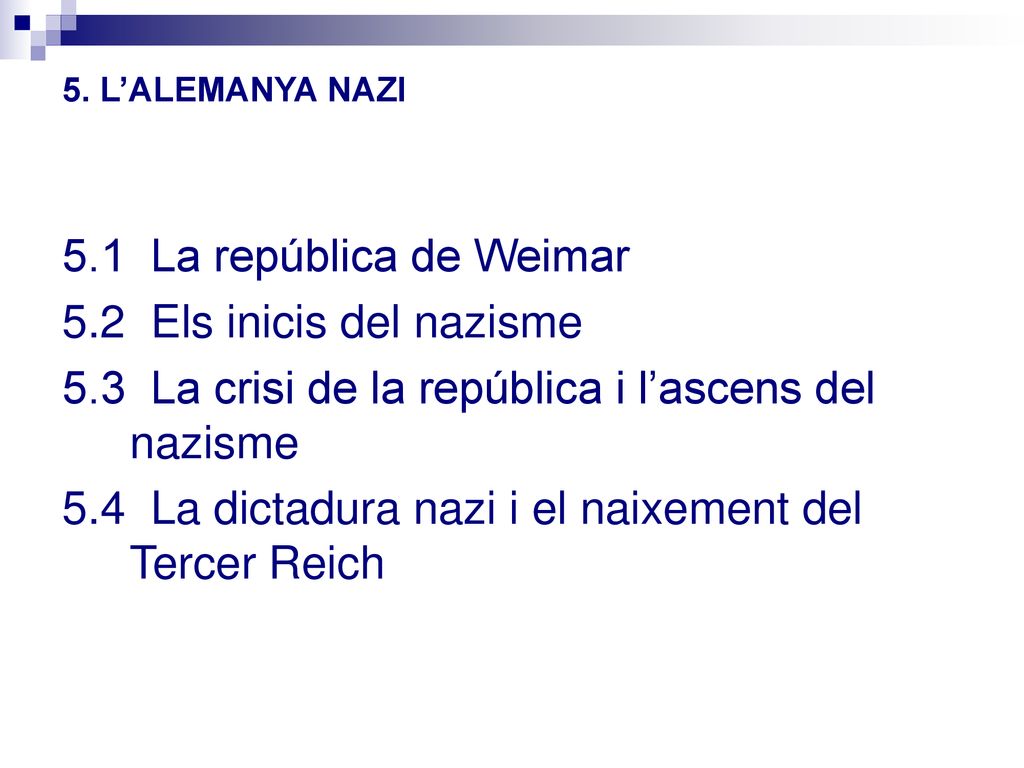 5. L’ALEMANYA NAZI

5.1 La república de Weimar
5.2 Els inicis del nazisme
5.3 La crisi de la república i l’ascens del nazisme
5.4 La dictadura nazi i el naixement del Tercer Reich